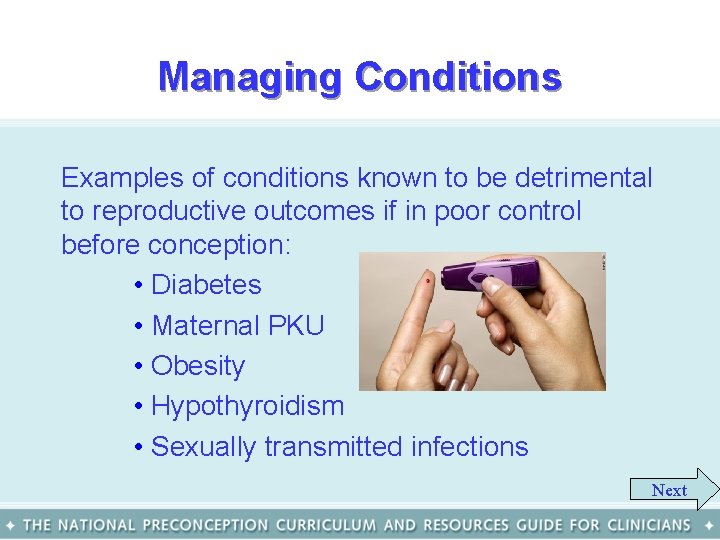 Managing Conditions

Examples of conditions known to be detrimental to reproductive outcomes if in poor control before conception:

• Diabetes
• Maternal PKU
• Obesity
• Hypothyroidism
• Sexually transmitted infections

Next

✦ THE NATIONAL PRECONCEPTION CURRICULUM AND RESOURCES GUIDE FOR CLINICIANS ✦